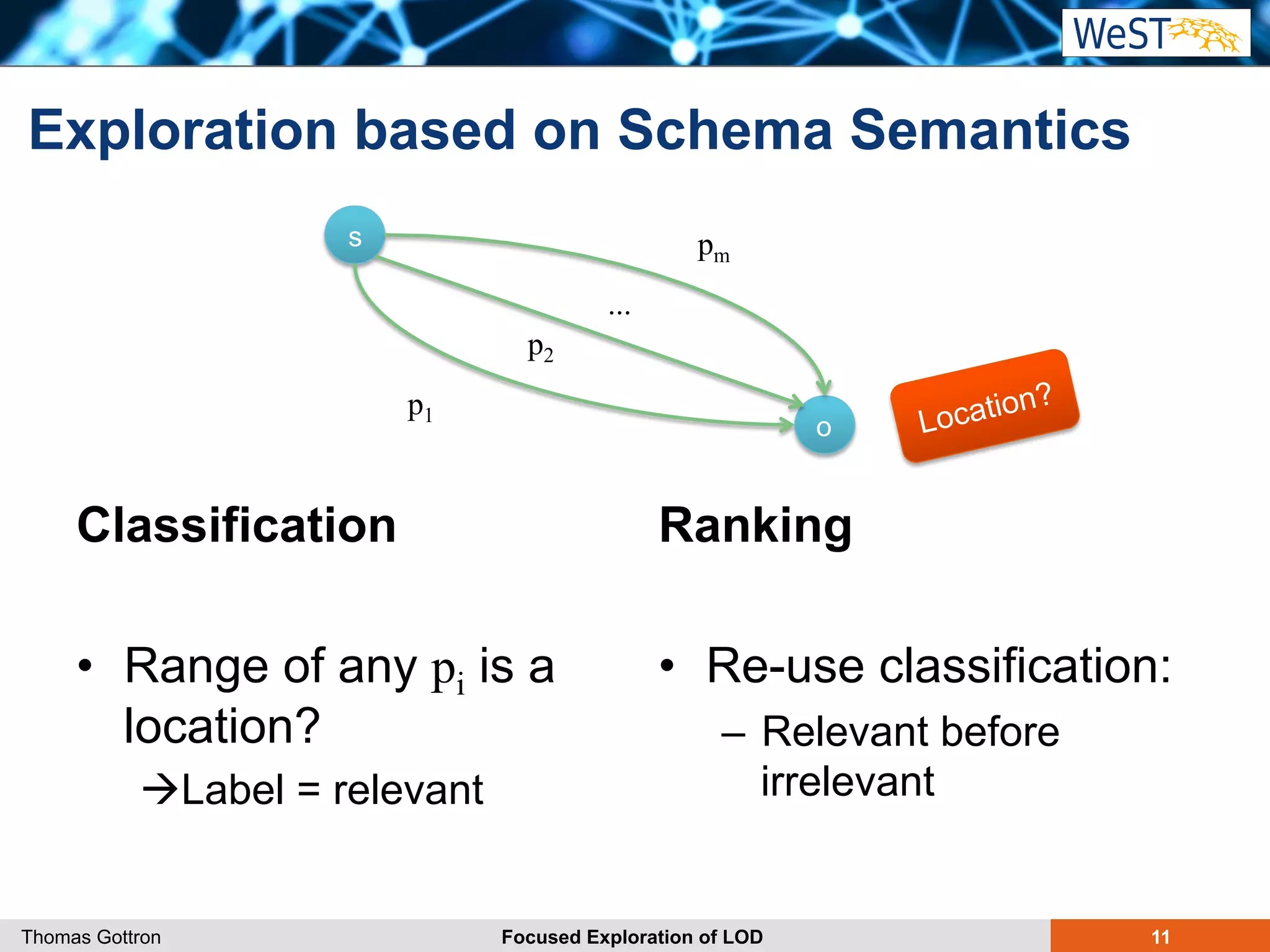 WeST

Exploration based on Schema Semantics

s

$p_m$

...

$p_2$

$p_1$

o

Location?

Classification

• Range of any $p_i$ is a location?

→Label = relevant

Ranking

• Re-use classification:

– Relevant before irrelevant

Thomas Gottron

Focused Exploration of LOD

11